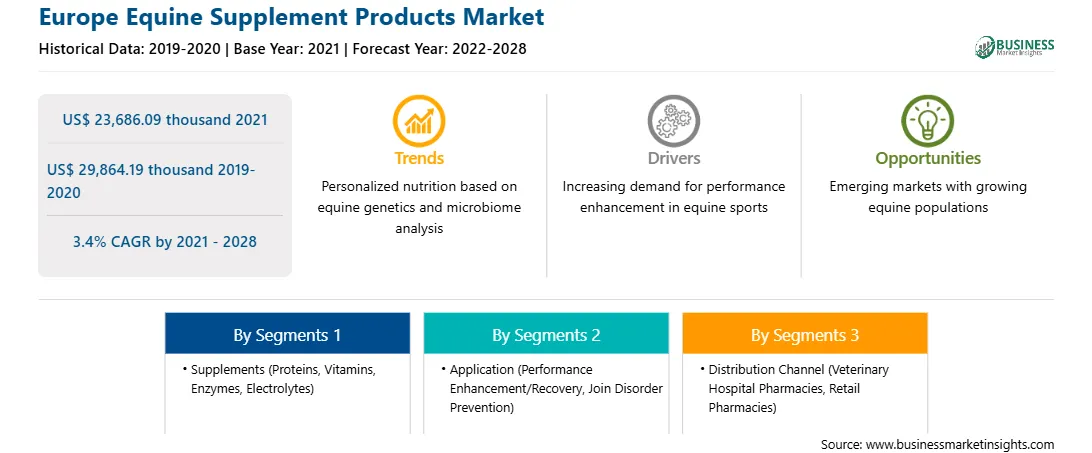 Europe Equine Supplement Products Market

Historical Data: 2019-2020 | Base Year: 2021 | Forecast Year: 2022-2028

BUSINESS Market Insights

US$ 23,686.09 thousand 2021

US$ 29,864.19 thousand 2019-2020

3.4% CAGR by 2021 - 2028

Trends

Personalized nutrition based on equine genetics and microbiome analysis

Drivers

Increasing demand for performance enhancement in equine sports

Opportunities

Emerging markets with growing equine populations

By Segments 1

• Supplements (Proteins, Vitamins, Enzymes, Electrolytes)

By Segments 2

• Application (Performance Enhancement/Recovery, Join Disorder Prevention)

By Segments 3

• Distribution Channel (Veterinary Hospital Pharmacies, Retail Pharmacies)

Source: www.businessmarketinsights.com